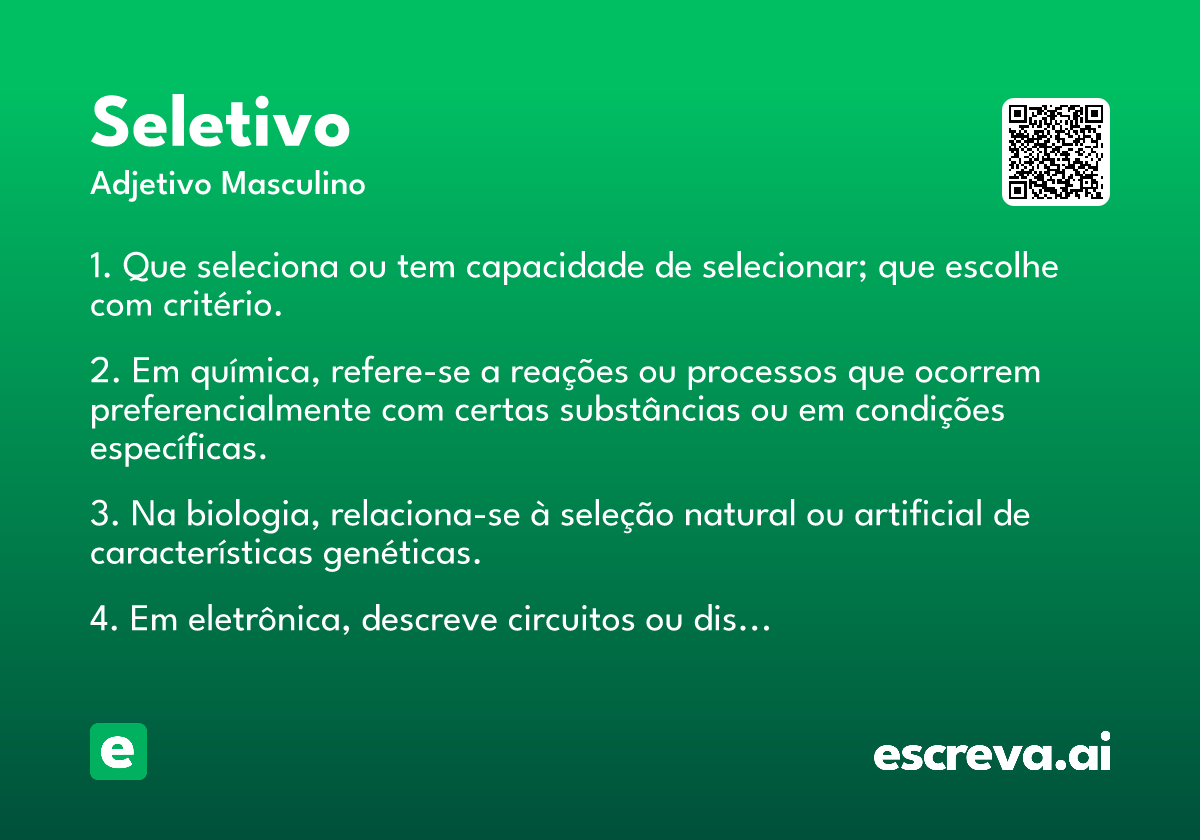 Seletivo
Adjetivo Masculino

1. Que seleciona ou tem capacidade de selecionar; que escolhe com critério.

2. Em química, refere-se a reações ou processos que ocorrem preferencialmente com certas substâncias ou em condições específicas.

3. Na biologia, relaciona-se à seleção natural ou artificial de características genéticas.

4. Em eletrônica, descreve circuitos ou dis...

e

escreva.ai